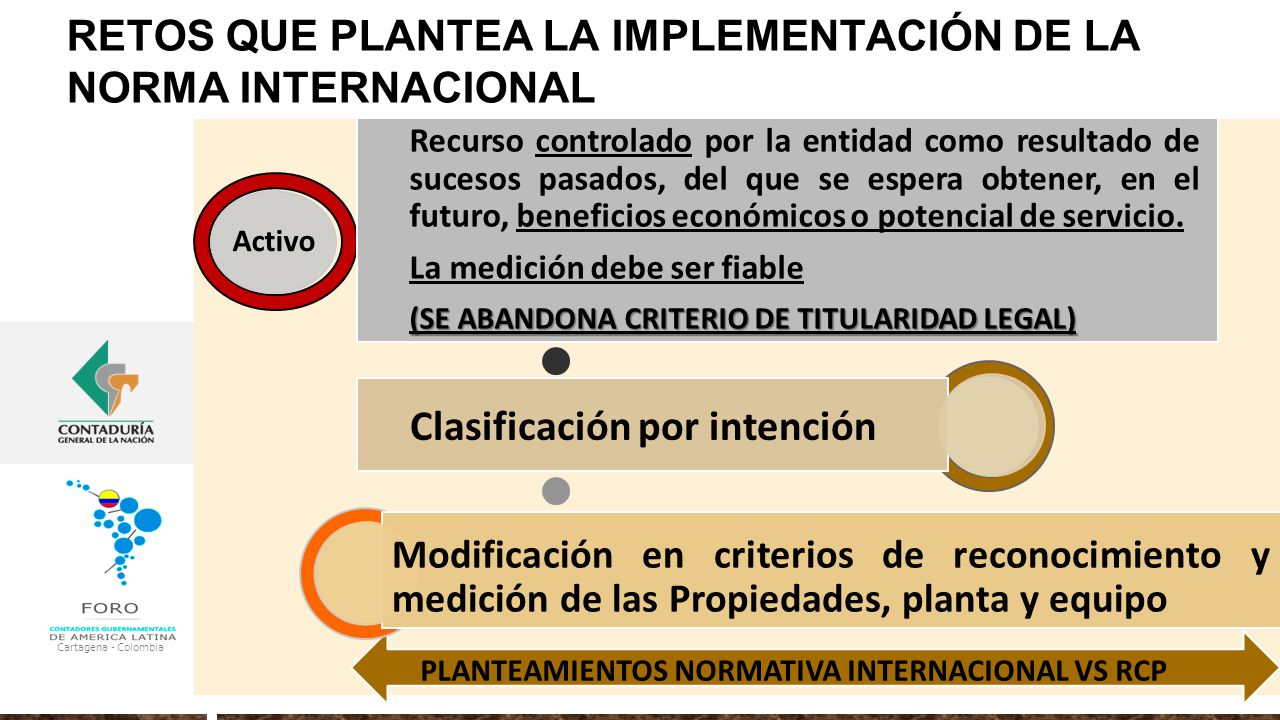 RETOS QUE PLANTEA LA IMPLEMENTACIÓN DE LA NORMA INTERNACIONAL

Activo

Recurso controlado por la entidad como resultado de sucesos pasados, del que se espera obtener, en el futuro, beneficios económicos o potencial de servicio.

La medición debe ser fiable

(SE ABANDONA CRITERIO DE TITULARIDAD LEGAL)

Clasificación por intención

Modificación en criterios de reconocimiento y medición de las Propiedades, planta y equipo

PLANTEAMIENTOS NORMATIVA INTERNACIONAL VS RCP

CONTADURÍA GENERAL DE LA NACIÓN

FORO
CONTADORES GUBERNAMENTALES DE AMERICA LATINA
Cartagena - Colombia